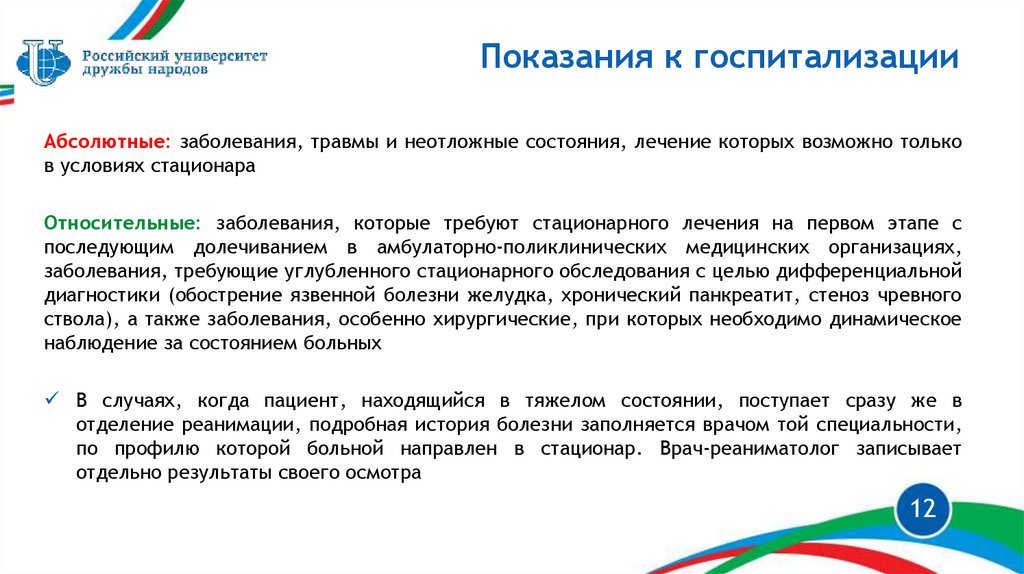 Российский университет дружбы народов

Показания к госпитализации

Абсолютные: заболевания, травмы и неотложные состояния, лечение которых возможно только в условиях стационара

Относительные: заболевания, которые требуют стационарного лечения на первом этапе с последующим долечиванием в амбулаторно-поликлинических медицинских организациях, заболевания, требующие углубленного стационарного обследования с целью дифференциальной диагностики (обострение язвенной болезни желудка, хронический панкреатит, стеноз чревного ствола), а также заболевания, особенно хирургические, при которых необходимо динамическое наблюдение за состоянием больных

✓ В случаях, когда пациент, находящийся в тяжелом состоянии, поступает сразу же в отделение реанимации, подробная история болезни заполняется врачом той специальности, по профилю которой больной направлен в стационар. Врач-реаниматолог записывает отдельно результаты своего осмотра

12